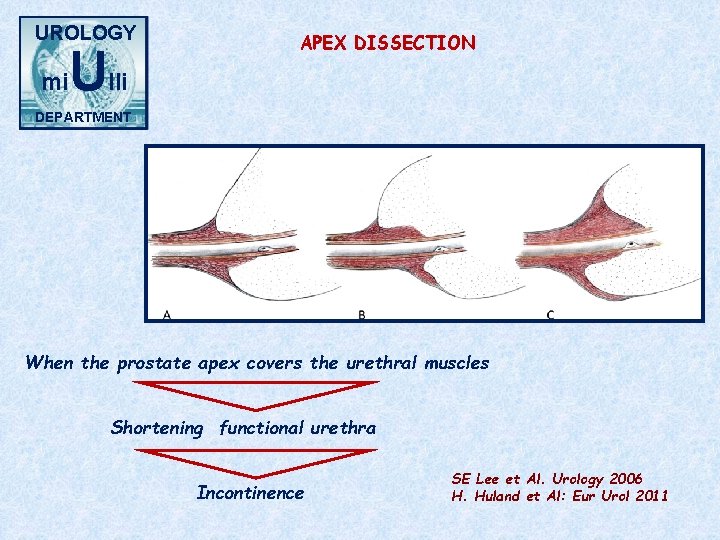 UROLOGY
miUlli
DEPARTMENT

APEX DISSECTION

A
B
C

When the prostate apex covers the urethral muscles

Shortening functional urethra

Incontinence

SE Lee et Al. Urology 2006
H. Huland et Al: Eur Urol 2011